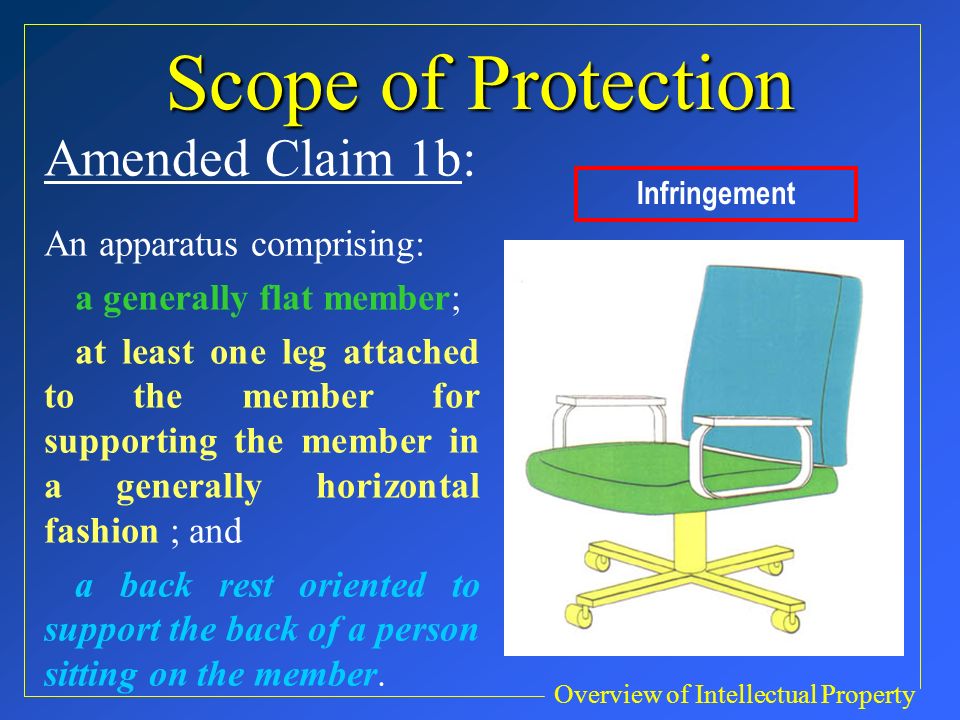 Scope of Protection

Amended Claim 1b:

Infringement

An apparatus comprising:

a generally flat member;

at least one leg attached to the member for supporting the member in a generally horizontal fashion ; and

a back rest oriented to support the back of a person sitting on the member.

Overview of Intellectual Property